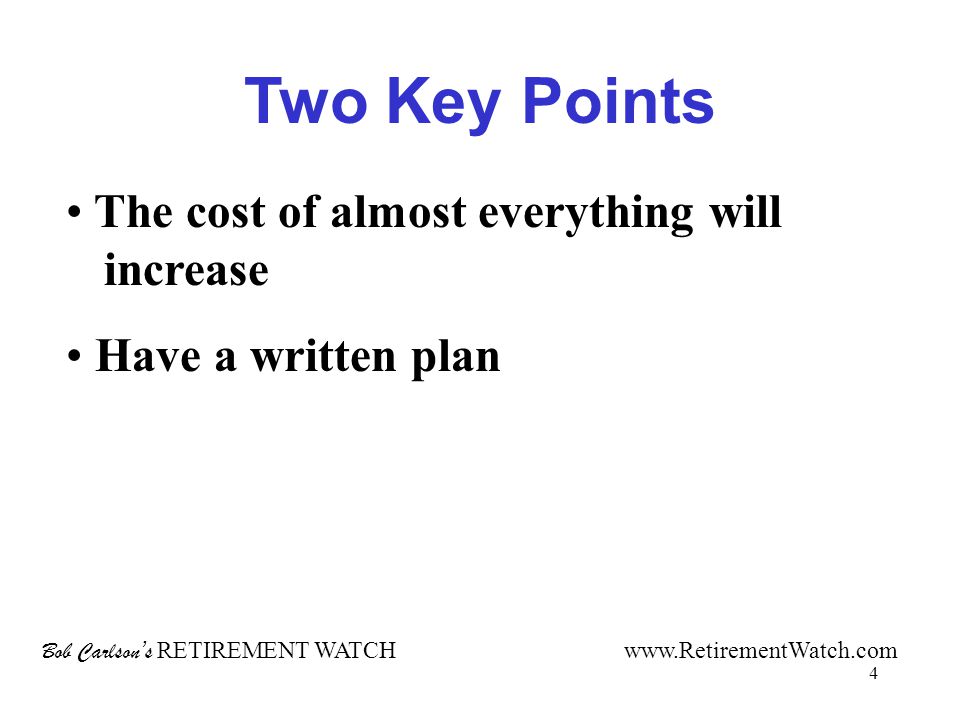 Two Key Points

• The cost of almost everything will increase

• Have a written plan

Bob Carlson's RETIREMENT WATCH

www.RetirementWatch.com

4